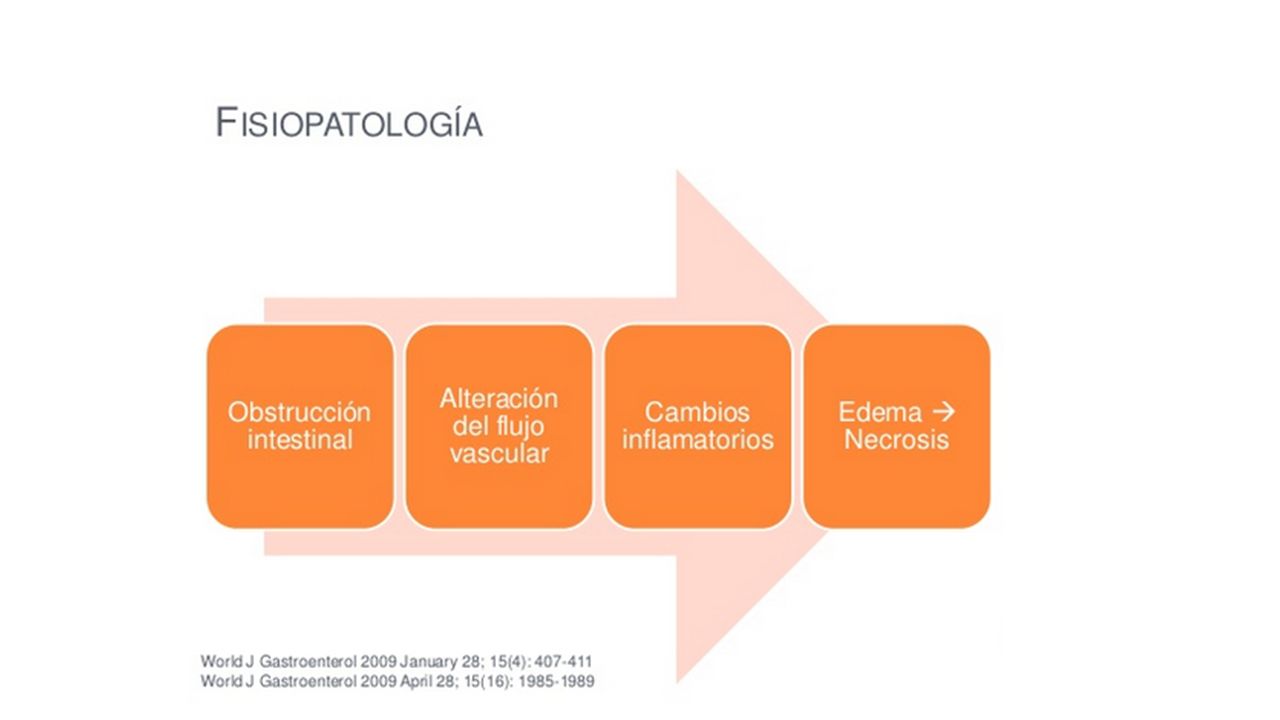 FISIOPATOLOGÍA

Obstrucción intestinal

Alteración del flujo vascular

Cambios inflamatorios

Edema → Necrosis

World J Gastroenterol 2009 January 28; 15(4): 407-411
World J Gastroenterol 2009 April 28; 15(16): 1985-1989